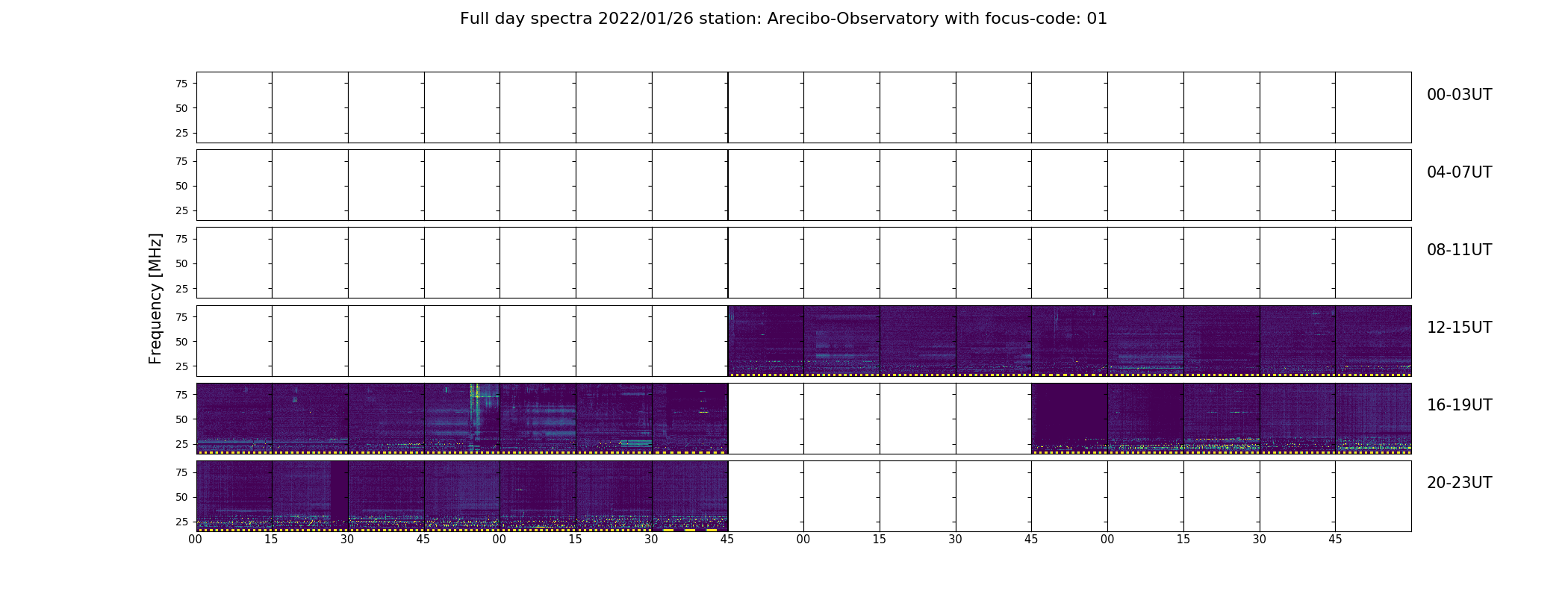 Full day spectra 2022/01/26 station: Arecibo-Observatory with focus-code: 01

Frequency [MHz]

75
50
25
00-03UT

75
50
25
04-07UT

75
50
25
08-11UT

75
50
25
12-15UT

75
50
25
16-19UT

75
50
25
20-23UT

00 15 30 45 00 15 30 45 00 15 30 45 00 15 30 45